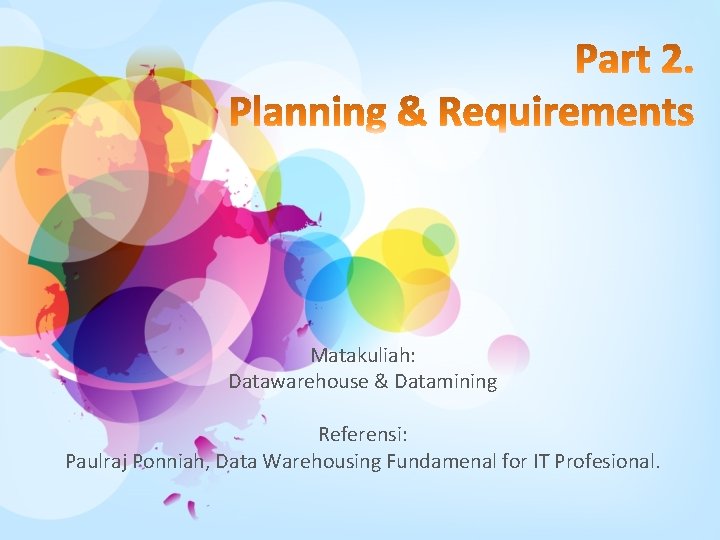 Part 2.
Planning & Requirements

Matakuliah:
Datawarehouse & Datamining

Referensi:
Paulraj Ponniah, Data Warehousing Fundamenal for IT Profesional.